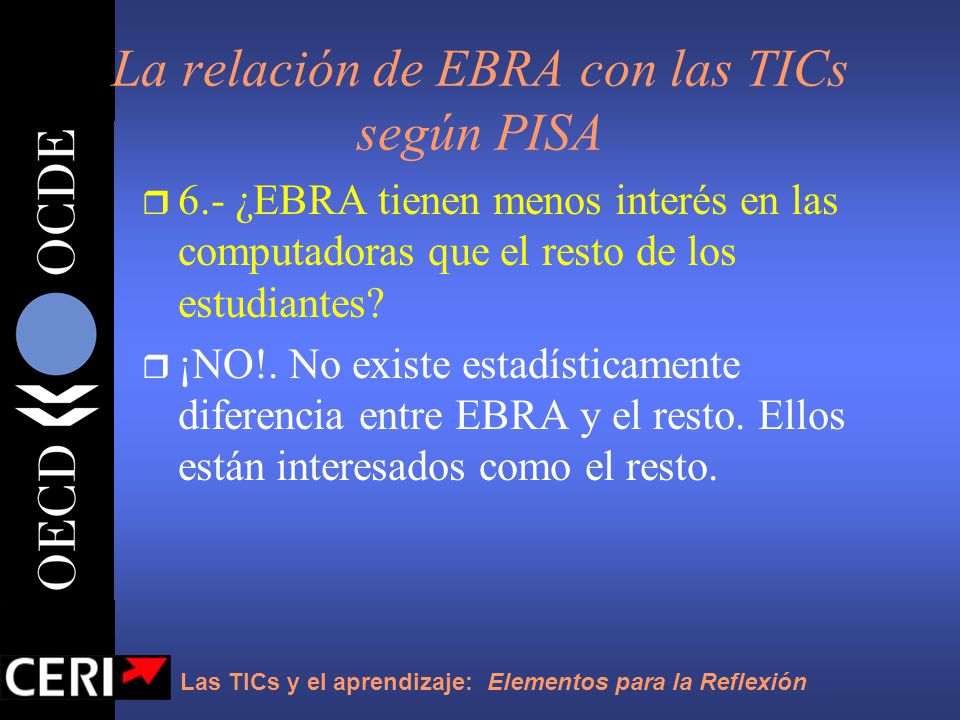 OECD OCDE

La relación de EBRA con las TICs según PISA

6.- ¿EBRA tienen menos interés en las computadoras que el resto de los estudiantes?

¡NO!. No existe estadísticamente diferencia entre EBRA y el resto. Ellos están interesados como el resto.

CERI

Las TICs y el aprendizaje: Elementos para la Reflexión